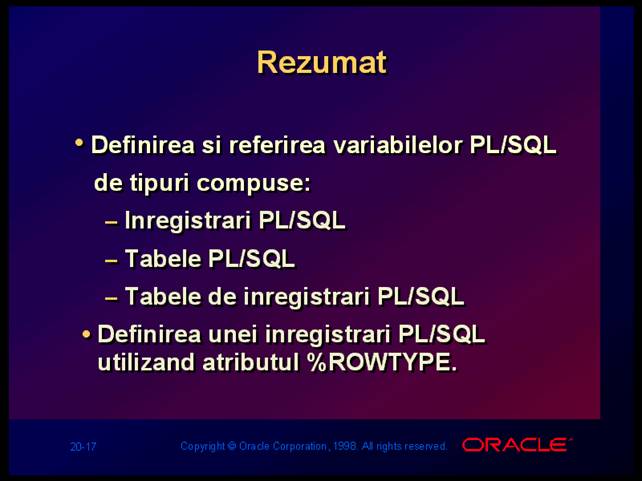 Rezumat

• Definirea si referirea variabilelor PL/SQL de tipuri compuse:
– Inregistrari PL/SQL
– Tabele PL/SQL
– Tabele de inregistrari PL/SQL
• Definirea unei inregistrari PL/SQL utilizand atributul %ROWTYPE.

20-17 Copyright © Oracle Corporation, 1998. All rights reserved. ORACLE